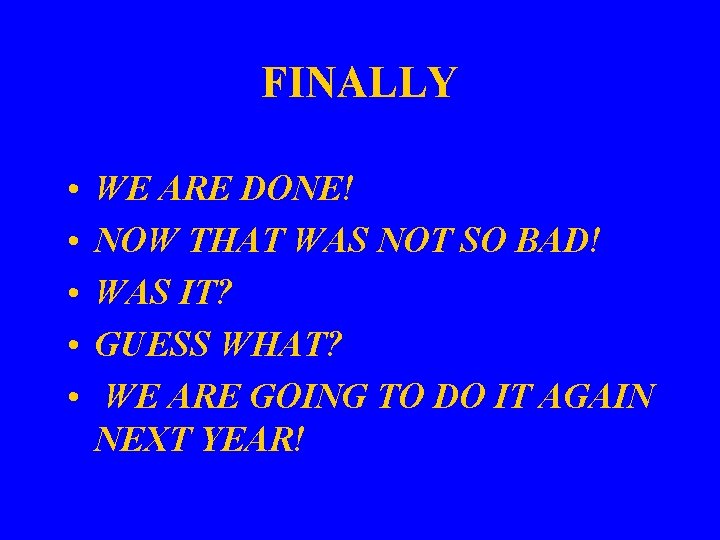 FINALLY

• WE ARE DONE!
• NOW THAT WAS NOT SO BAD!
• WAS IT?
• GUESS WHAT?
• WE ARE GOING TO DO IT AGAIN NEXT YEAR!